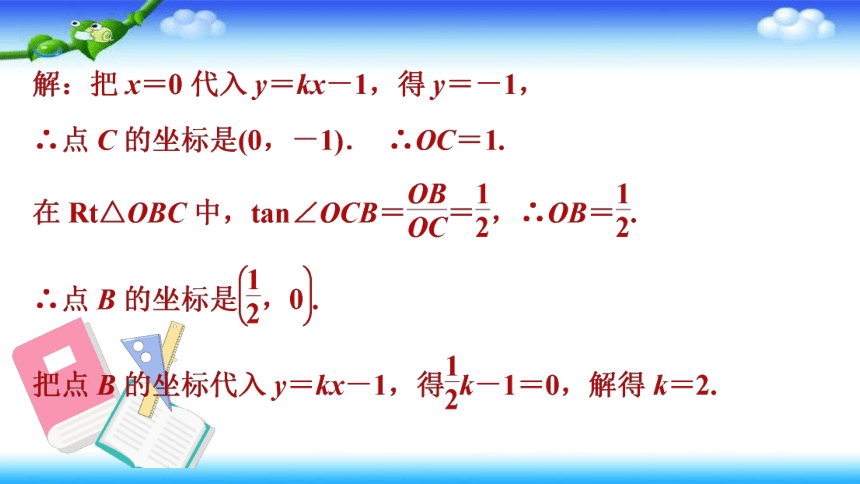 解：把 $x=0$ 代入 $y=kx-1$，得 $y=-1$，

∴点 $C$ 的坐标是$(0，-1)$．　∴$OC=1$.

在 Rt△$OBC$ 中，$\tan\angle OCB=\frac{OB}{OC}=\frac{1}{2}$，∴$OB=\frac{1}{2}$.

∴点 $B$ 的坐标是$\left(\frac{1}{2}，0\right)$.

把点 $B$ 的坐标代入 $y=kx-1$，得$\frac{1}{2}k-1=0$，解得 $k=2$.